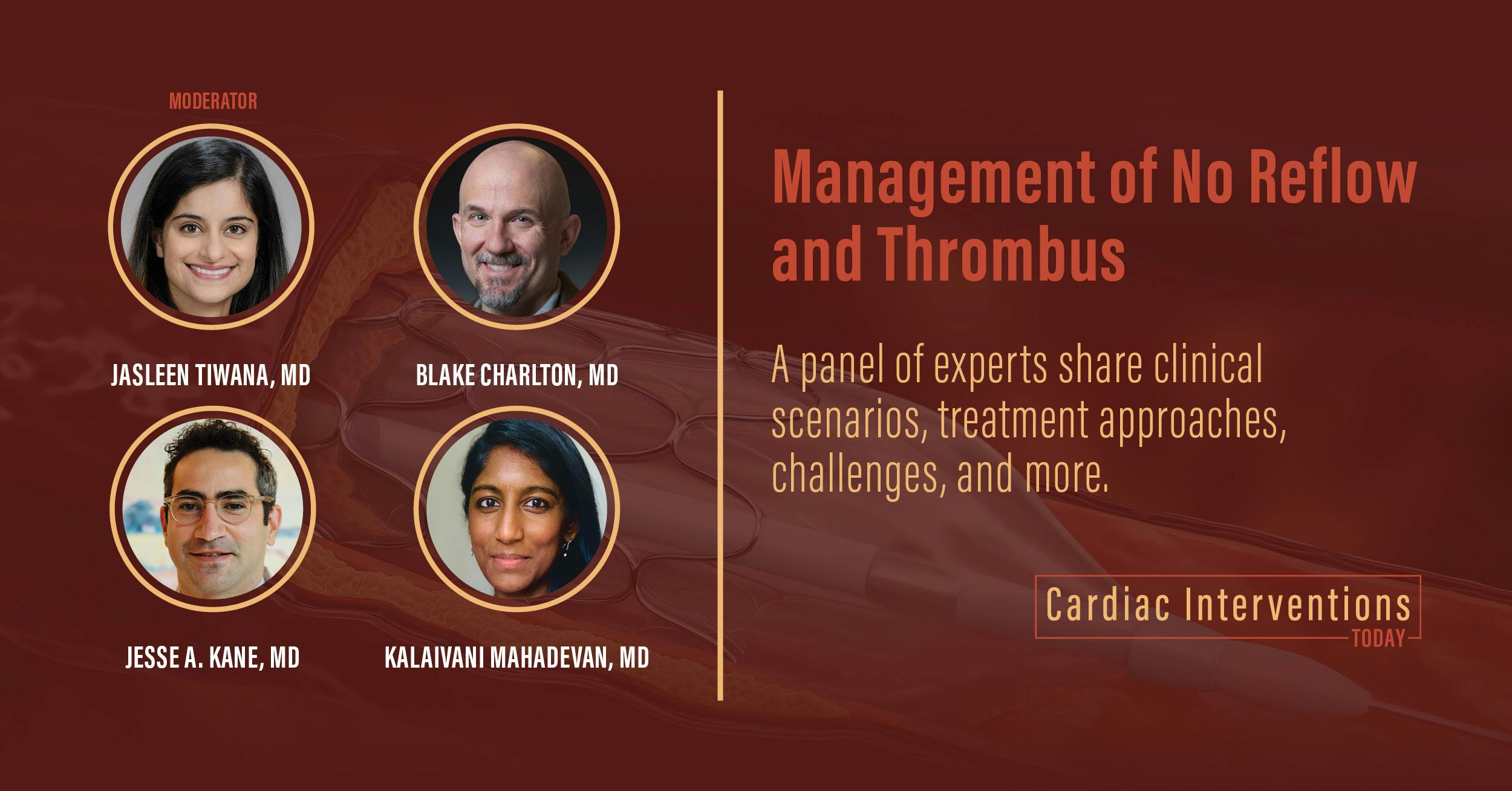 MODERATOR

JASLEEN TIWANA, MD

BLAKE CHARLTON, MD

JESSE A. KANE, MD

KALAIVANI MAHADEVAN, MD

Management of No Reflow and Thrombus

A panel of experts share clinical scenarios, treatment approaches, challenges, and more.

Cardiac Interventions TODAY